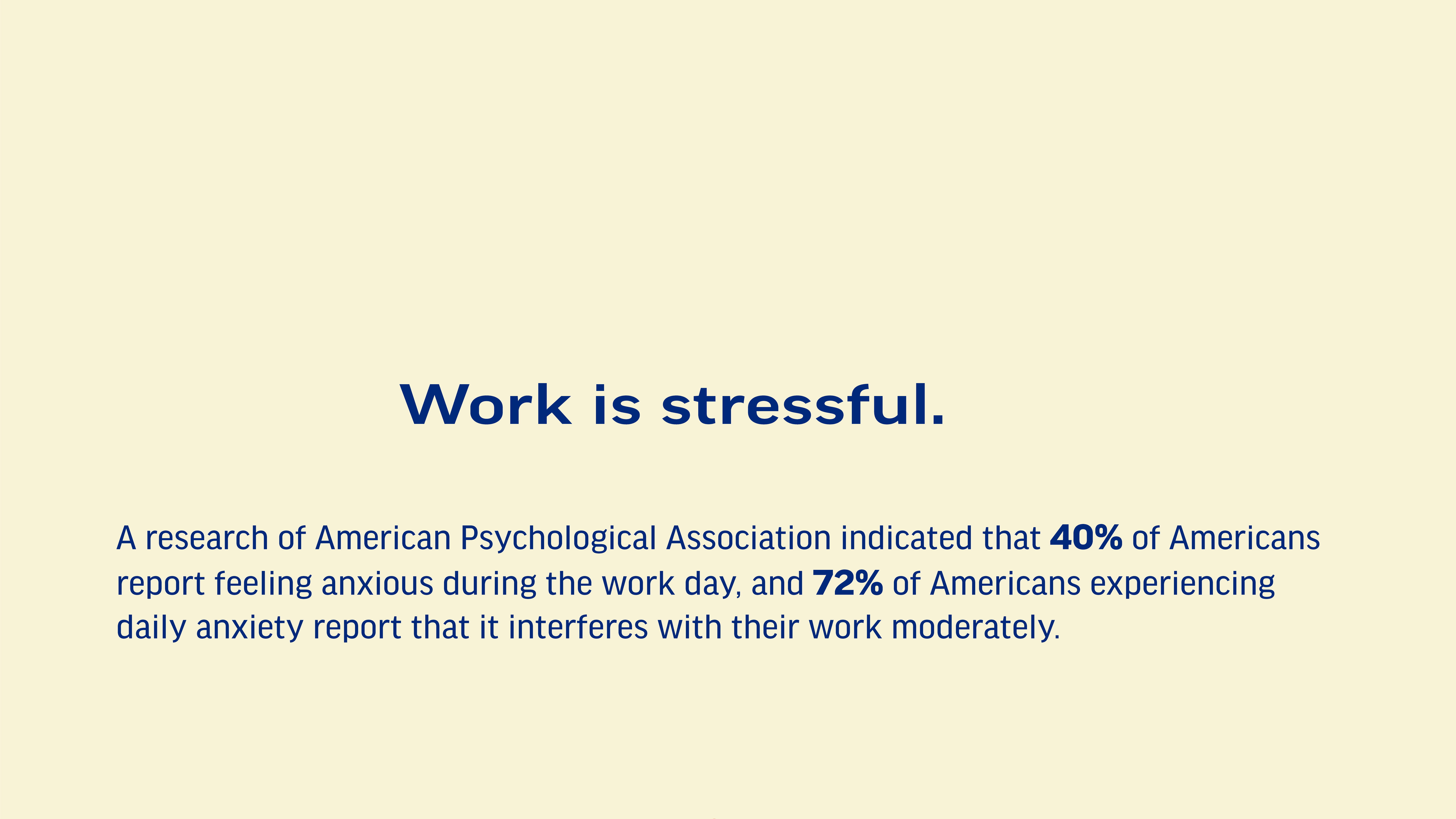 Work is stressful.

A research of American Psychological Association indicated that 40% of Americans report feeling anxious during the work day, and 72% of Americans experiencing daily anxiety report that it interferes with their work moderately.